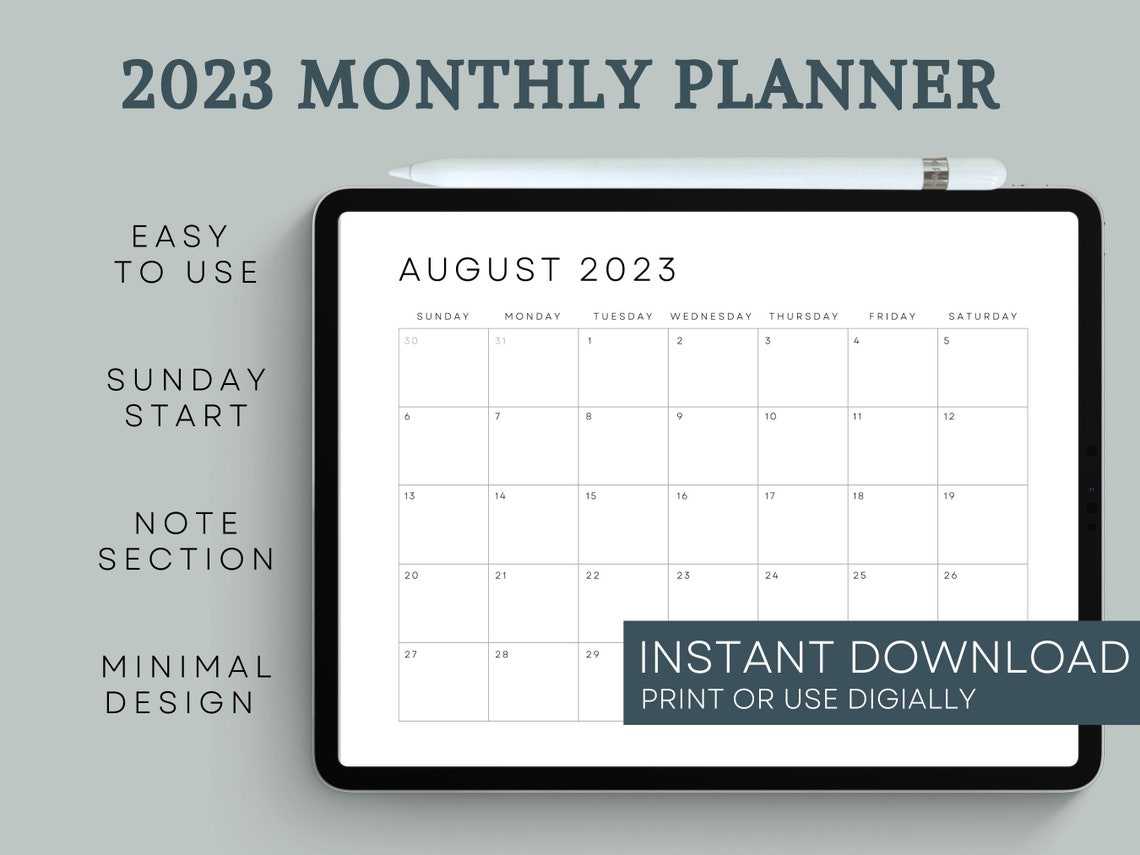 2023 MONTHLY PLANNER

EASY TO USE

SUNDAY START

NOTE SECTION

MINIMAL DESIGN

AUGUST 2023

| SUNDAY | MONDAY | TUESDAY | WEDNESDAY | THURSDAY | FRIDAY | SATURDAY |
|---|---|---|---|---|---|---|
| 30 | 31 | 1 | 2 | 3 | 4 | 5 |
| 6 | 7 | 8 | 9 | 10 | 11 | 12 |
| 13 | 14 | 15 | 16 | 17 | 18 | 19 |
| 20 | 21 | 22 | 23 | 24 | 25 | 26 |
| 27 | 28 | 29 | | | | |

INSTANT DOWNLOAD
PRINT OR USE DIGIALLY